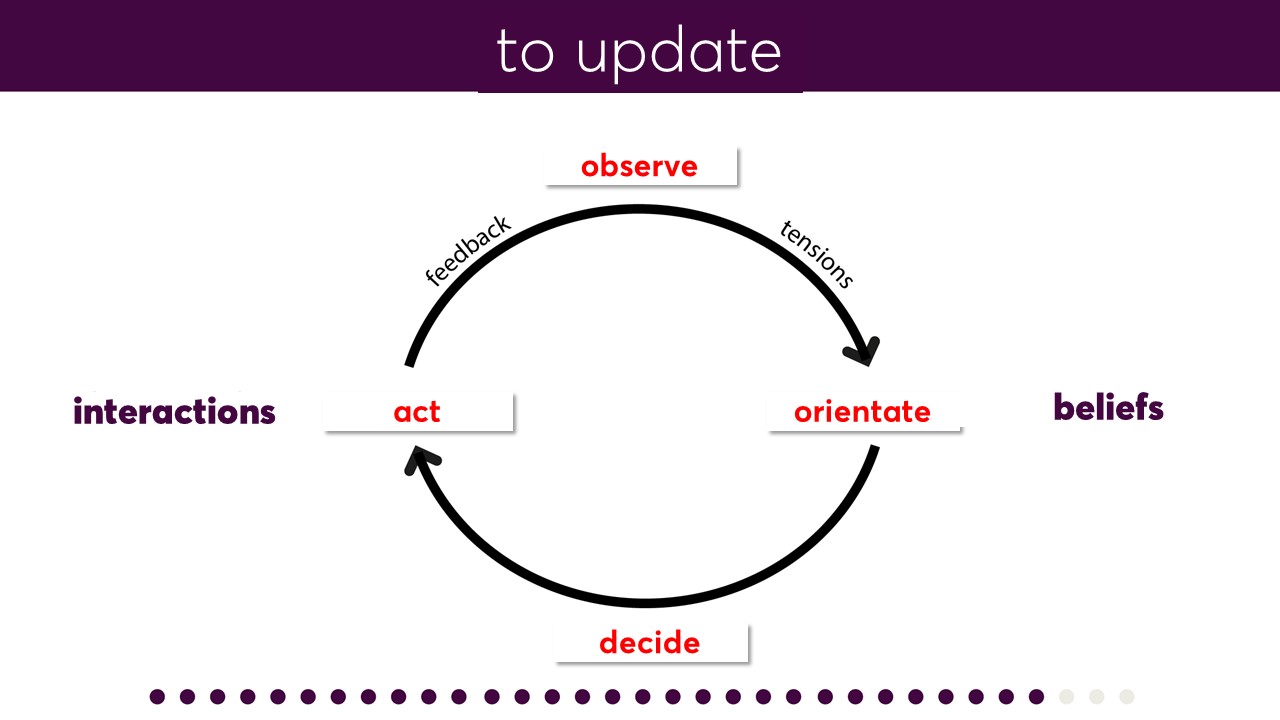 to update

observe

feedback

tensions

interactions

act

orientate

beliefs

decide